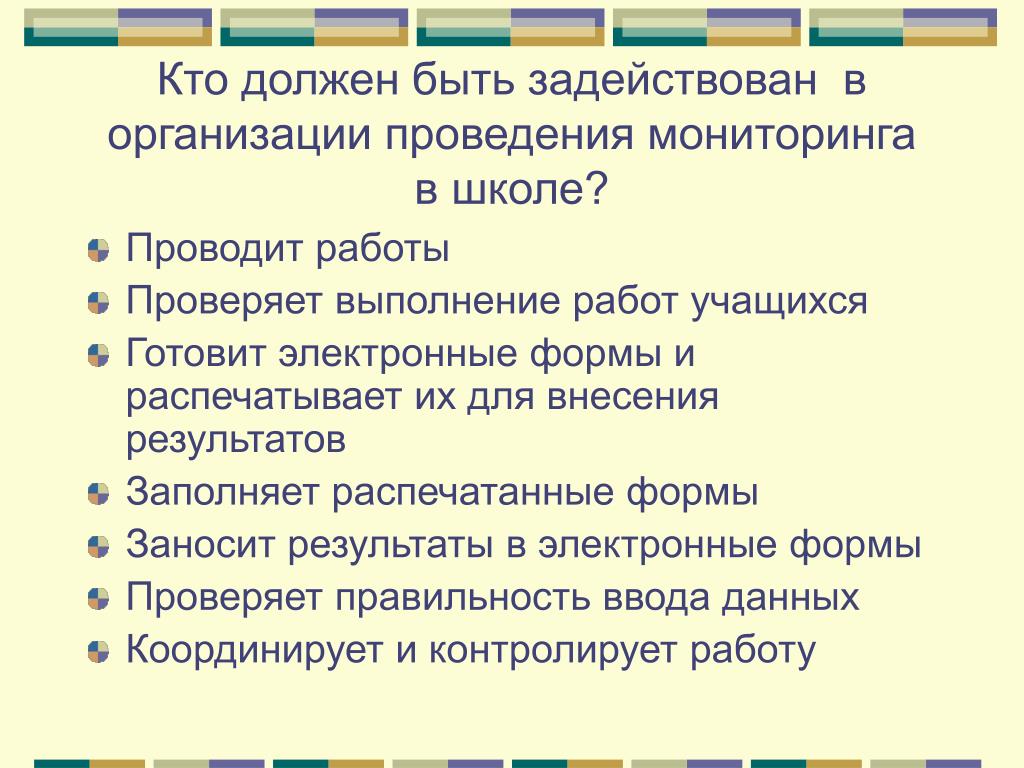 Кто должен быть задействован в организации проведения мониторинга в школе?

Проводит работы
Проверяет выполнение работ учащихся
Готовит электронные формы и распечатывает их для внесения результатов
Заполняет распечатанные формы
Заносит результаты в электронные формы
Проверяет правильность ввода данных
Координирует и контролирует работу